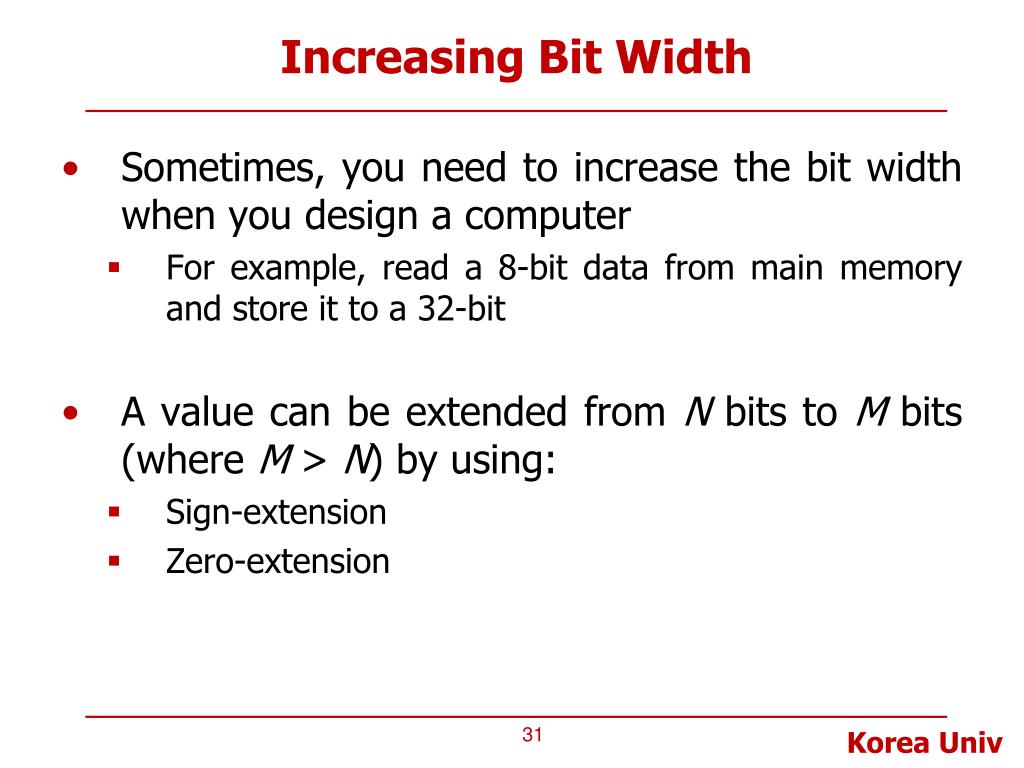 Increasing Bit Width

• Sometimes, you need to increase the bit width when you design a computer
▪ For example, read a 8-bit data from main memory and store it to a 32-bit

• A value can be extended from $N$ bits to $M$ bits (where $M > N$) by using:
▪ Sign-extension
▪ Zero-extension

31

Korea Univ